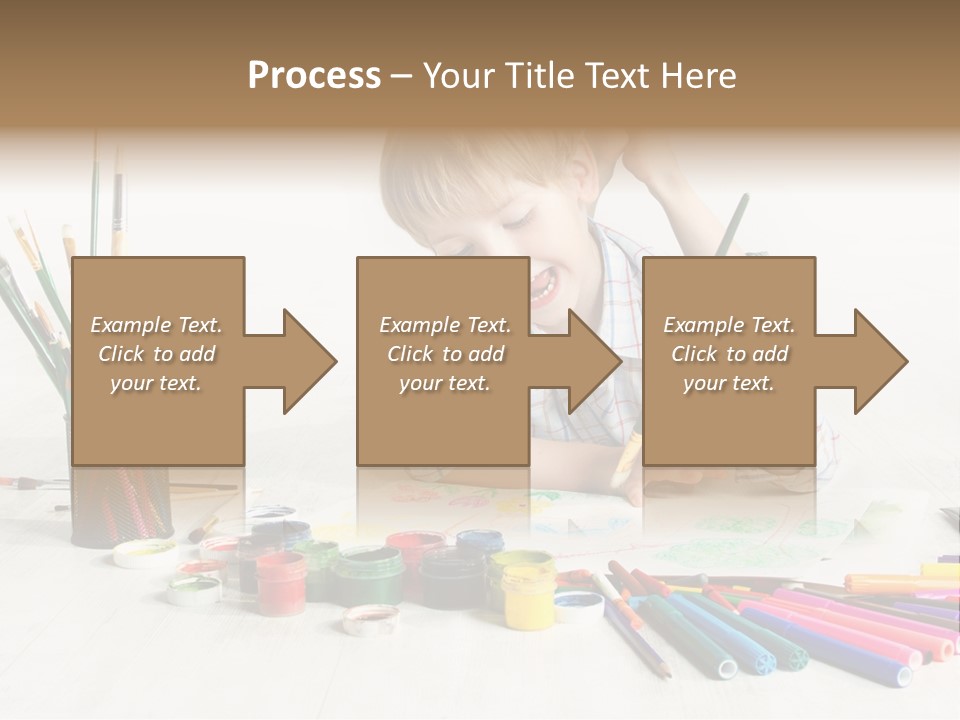 Process – Your Title Text Here

Example Text. Click to add your text.

Example Text. Click to add your text.

Example Text. Click to add your text.